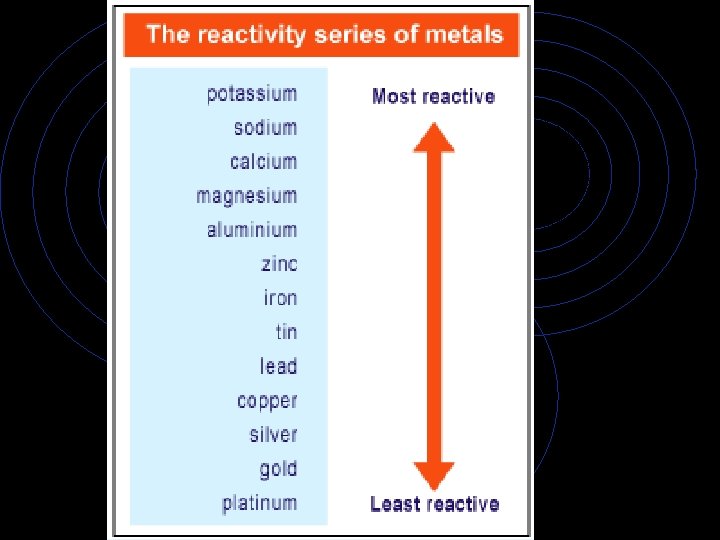 The reactivity series of metals

potassium
sodium
calcium
magnesium
aluminium
zinc
iron
tin
lead
copper
silver
gold
platinum

Most reactive

Least reactive